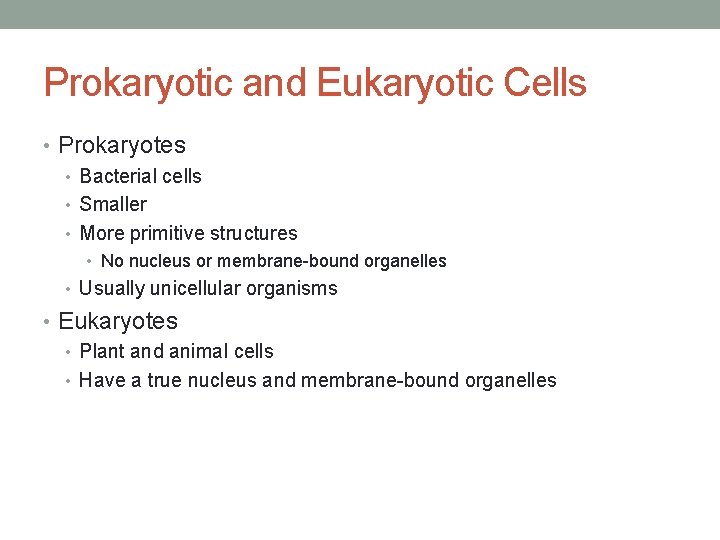 Prokaryotic and Eukaryotic Cells

• Prokaryotes
• Bacterial cells
• Smaller
• More primitive structures
• No nucleus or membrane-bound organelles
• Usually unicellular organisms
• Eukaryotes
• Plant and animal cells
• Have a true nucleus and membrane-bound organelles